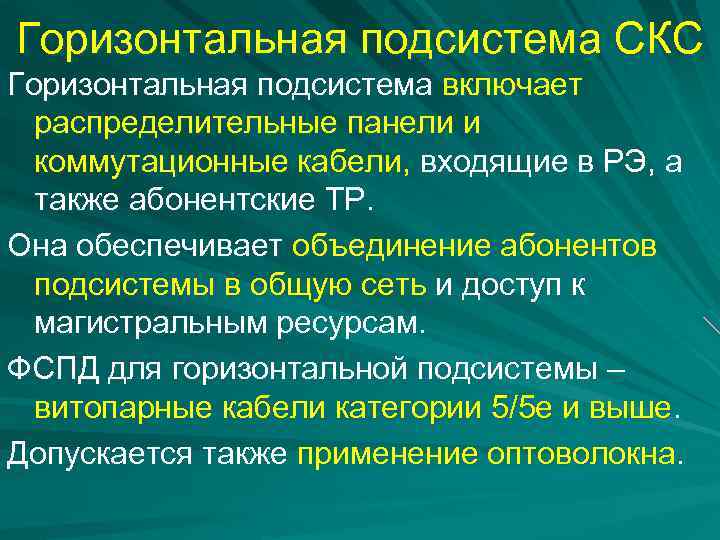 Горизонтальная подсистема СКС

Горизонтальная подсистема включает распределительные панели и коммутационные кабели, входящие в РЭ, а также абонентские ТР.

Она обеспечивает объединение абонентов подсистемы в общую сеть и доступ к магистральным ресурсам.

ФСПД для горизонтальной подсистемы – витопарные кабели категории 5/5е и выше.

Допускается также применение оптоволокна.